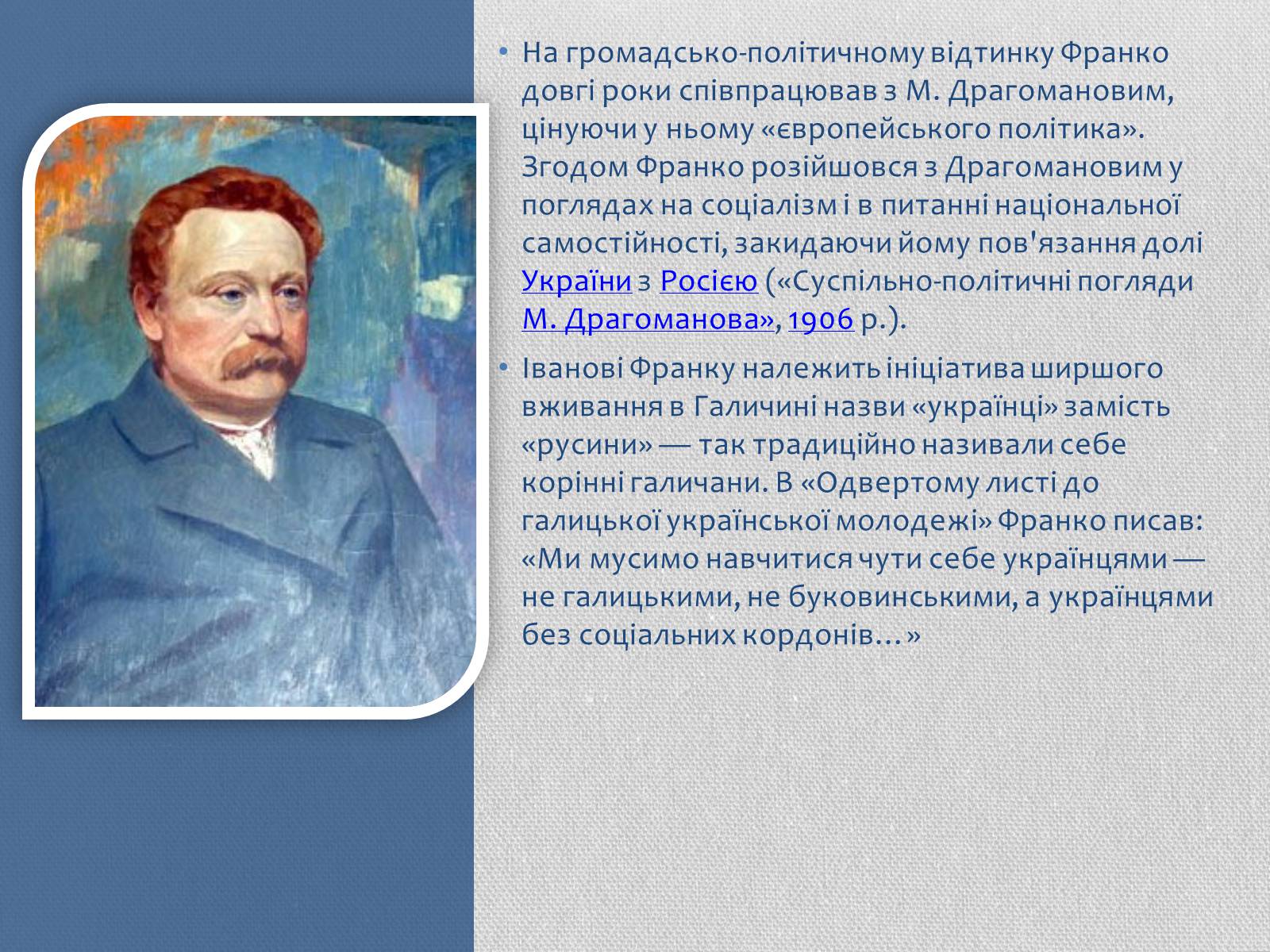 • На громадсько-політичному відтинку Франко довгі роки співпрацював з М. Драгомановим, цінуючи у ньому «європейського політика». Згодом Франко розійшовся з Драгомановим у поглядах на соціалізм і в питанні національної самостійності, закидаючи йому пов'язання долі України з Росією («Суспільно-політичні погляди М. Драгоманова», 1906 р.).

• Іванові Франку належить ініціатива ширшого вживання в Галичині назви «українці» замість «русини» — так традиційно називали себе корінні галичани. В «Одвертому листі до галицької української молодежі» Франко писав: «Ми мусимо навчитися чути себе українцями — не галицькими, не буковинськими, а українцями без соціальних кордонів…»